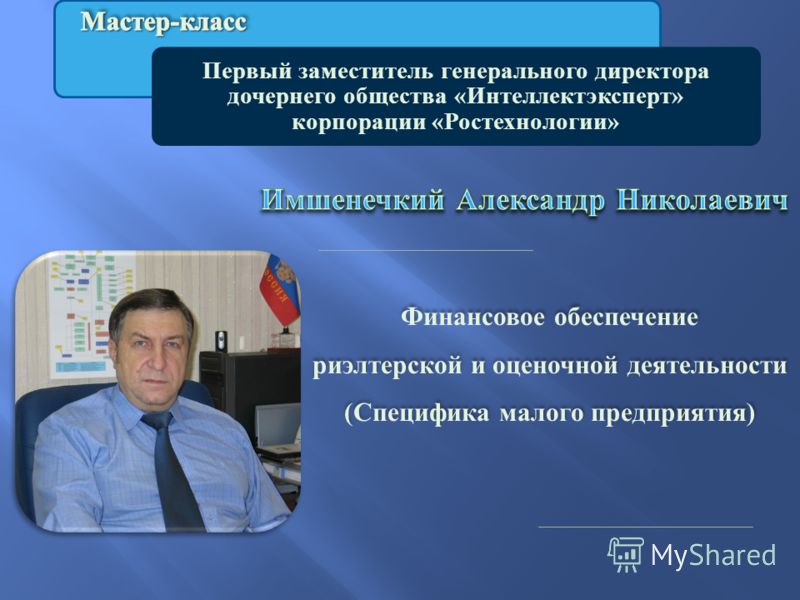 Мастер-класс

Первый заместитель генерального директора дочернего общества «Интеллектэксперт» корпорации «Ростехнологии»

Имшенечкий Александр Николаевич

Финансовое обеспечение

риэлтерской и оценочной деятельности

(Специфика малого предприятия)

MyShared